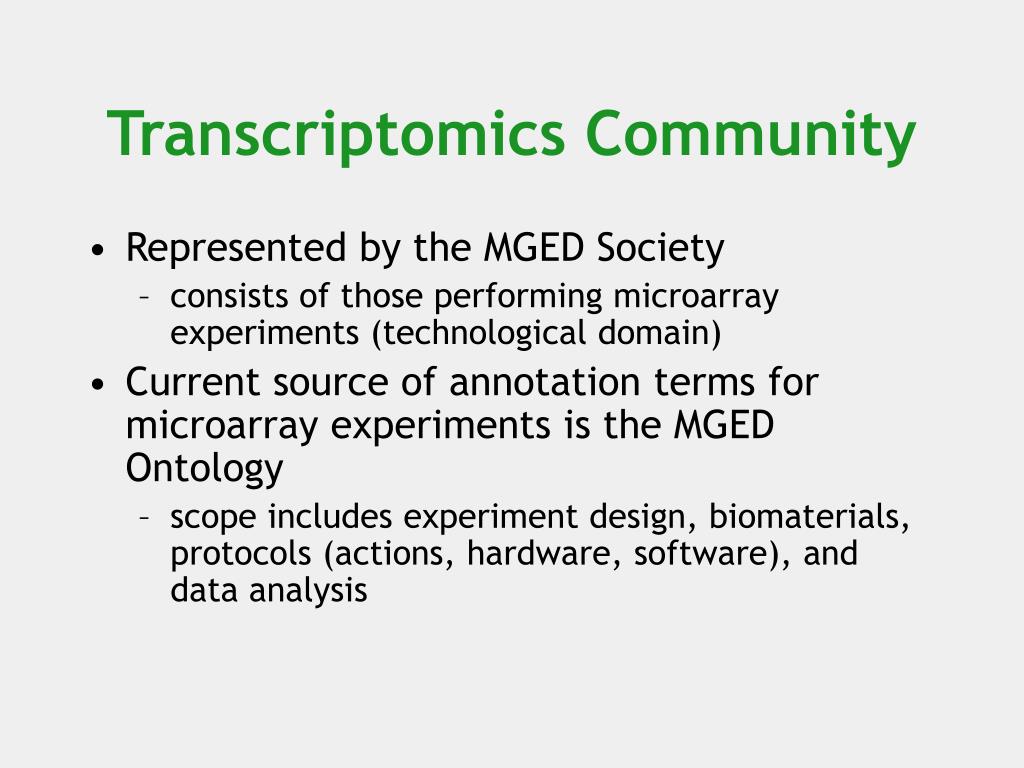 Transcriptomics Community

• Represented by the MGED Society
– consists of those performing microarray experiments (technological domain)
• Current source of annotation terms for microarray experiments is the MGED Ontology
– scope includes experiment design, biomaterials, protocols (actions, hardware, software), and data analysis